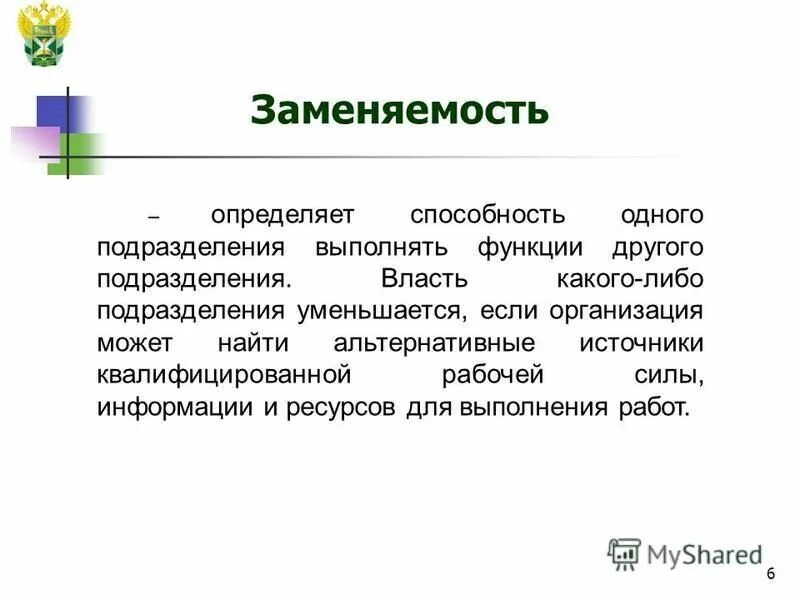 Заменяемость

– определяет способность одного подразделения выполнять функции другого подразделения. Власть какого-либо подразделения уменьшается, если организация может найти альтернативные источники квалифицированной рабочей силы, информации и ресурсов для выполнения работ.

MyShared

6